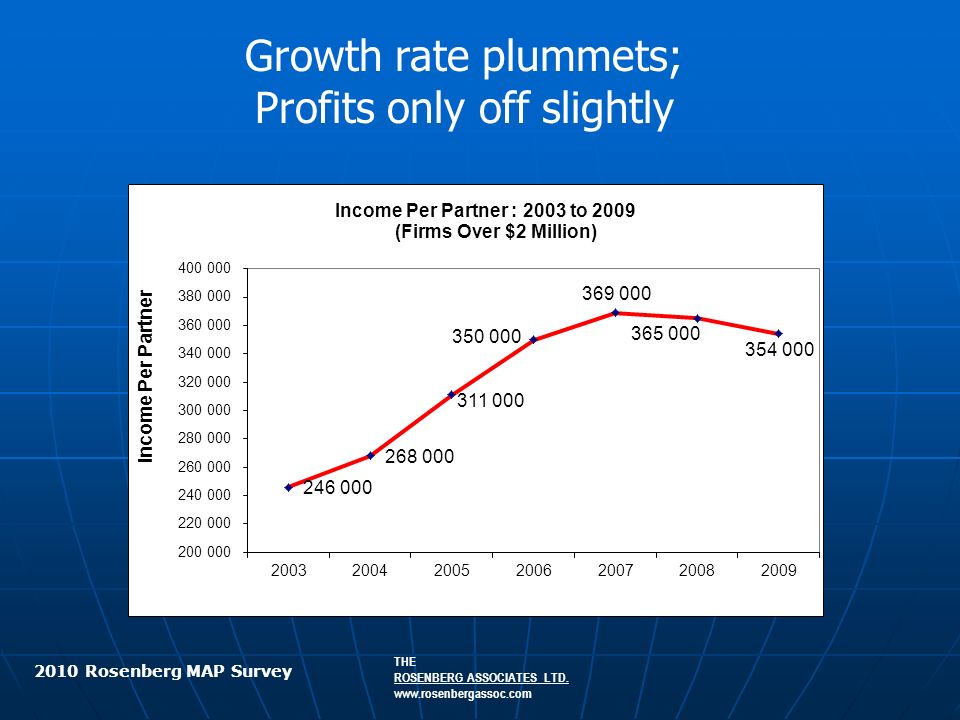 Growth rate plummets;
Profits only off slightly

Income Per Partner : 2003 to 2009
(Firms Over $2 Million)

Income Per Partner

400 000
380 000
360 000
340 000
320 000
300 000
280 000
260 000
240 000
220 000
200 000

246 000
268 000
311 000
350 000
369 000
365 000
354 000

2003 2004 2005 2006 2007 2008 2009

2010 Rosenberg MAP Survey

THE
ROSENBERG ASSOCIATES LTD.
www.rosenbergassoc.com